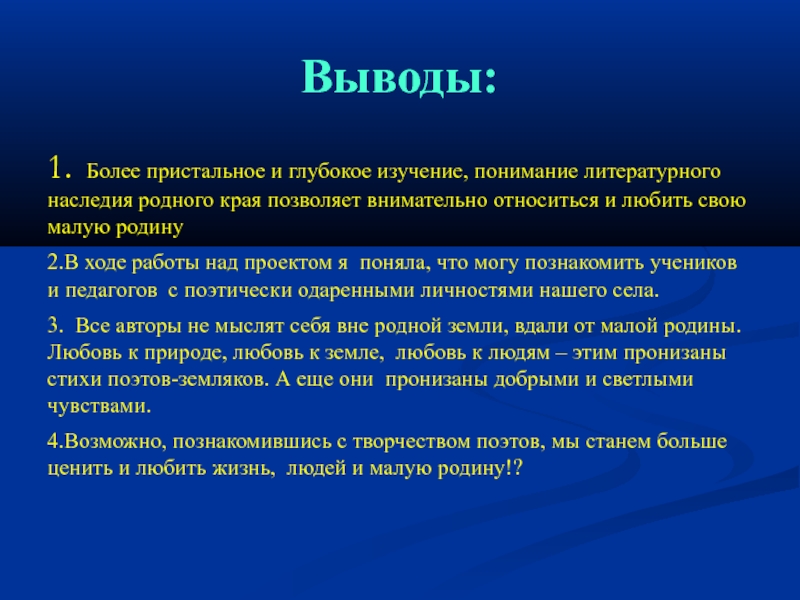 Выводы:

1. Более пристальное и глубокое изучение, понимание литературного наследия родного края позволяет внимательно относиться и любить свою малую родину

2.В ходе работы над проектом я поняла, что могу познакомить учеников и педагогов с поэтически одаренными личностями нашего села.

3. Все авторы не мыслят себя вне родной земли, вдали от малой родины. Любовь к природе, любовь к земле, любовь к людям – этим пронизаны стихи поэтов-земляков. А еще они пронизаны добрыми и светлыми чувствами.

4.Возможно, познакомившись с творчеством поэтов, мы станем больше ценить и любить жизнь, людей и малую родину!?